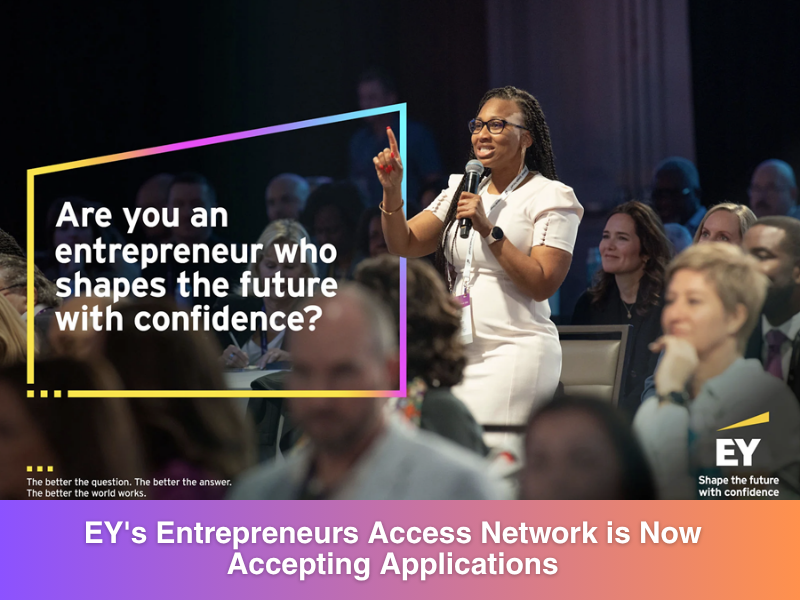 Are you an entrepreneur who shapes the future with confidence?

The better the question. The better the answer.
The better the world works.

EY
Shape the future with confidence

EY's Entrepreneurs Access Network is Now Accepting Applications